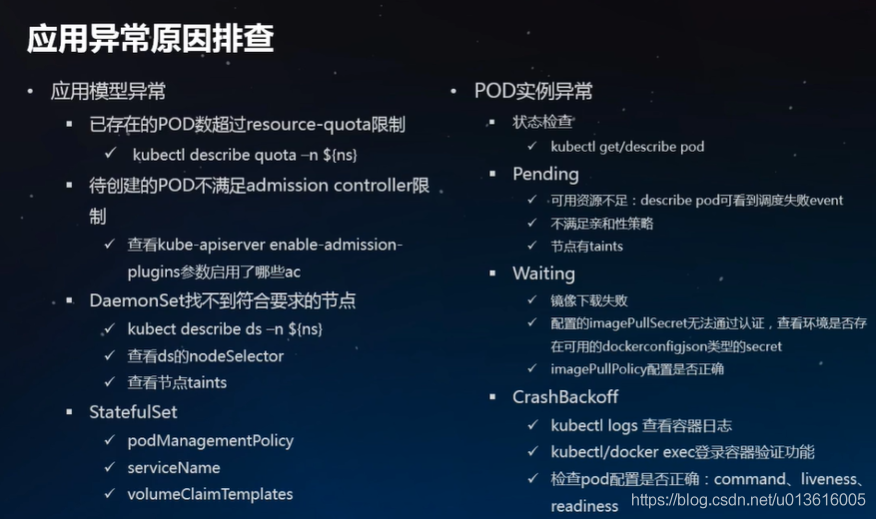 应用异常原因排查

• 应用模型异常
  ▪ 已存在的POD数超过resource-quota限制
    ✓ kubectl describe quota –n ${ns}
  ▪ 待创建的POD不满足admission controller限制
    ✓ 查看kube-apiserver enable-admission-plugins参数启用了哪些ac
  ▪ DaemonSet找不到符合要求的节点
    ✓ kubect describe ds –n ${ns}
    ✓ 查看ds的nodeSelector
    ✓ 查看节点taints
  ▪ StatefulSet
    ✓ podManagementPolicy
    ✓ serviceName
    ✓ volumeClaimTemplates

• POD实例异常
  ▪ 状态检查
    ✓ kubectl get/describe pod
  ▪ Pending
    ✓ 可用资源不足：describe pod可看到调度失败event
    ✓ 不满足亲和性策略
    ✓ 节点有taints
  ▪ Waiting
    ✓ 镜像下载失败
    ✓ 配置的imagePullSecret无法通过认证，查看环境是否存在可用的dockerconfigjson类型的secret
    ✓ imagePullPolicy配置是否正确
  ▪ CrashBackoff
    ✓ kubectl logs 查看容器日志
    ✓ kubectl/docker exec登录容器验证功能
    ✓ 检查pod配置是否正确：command、liveness、readiness

https://blog.csdn.net/u013616005